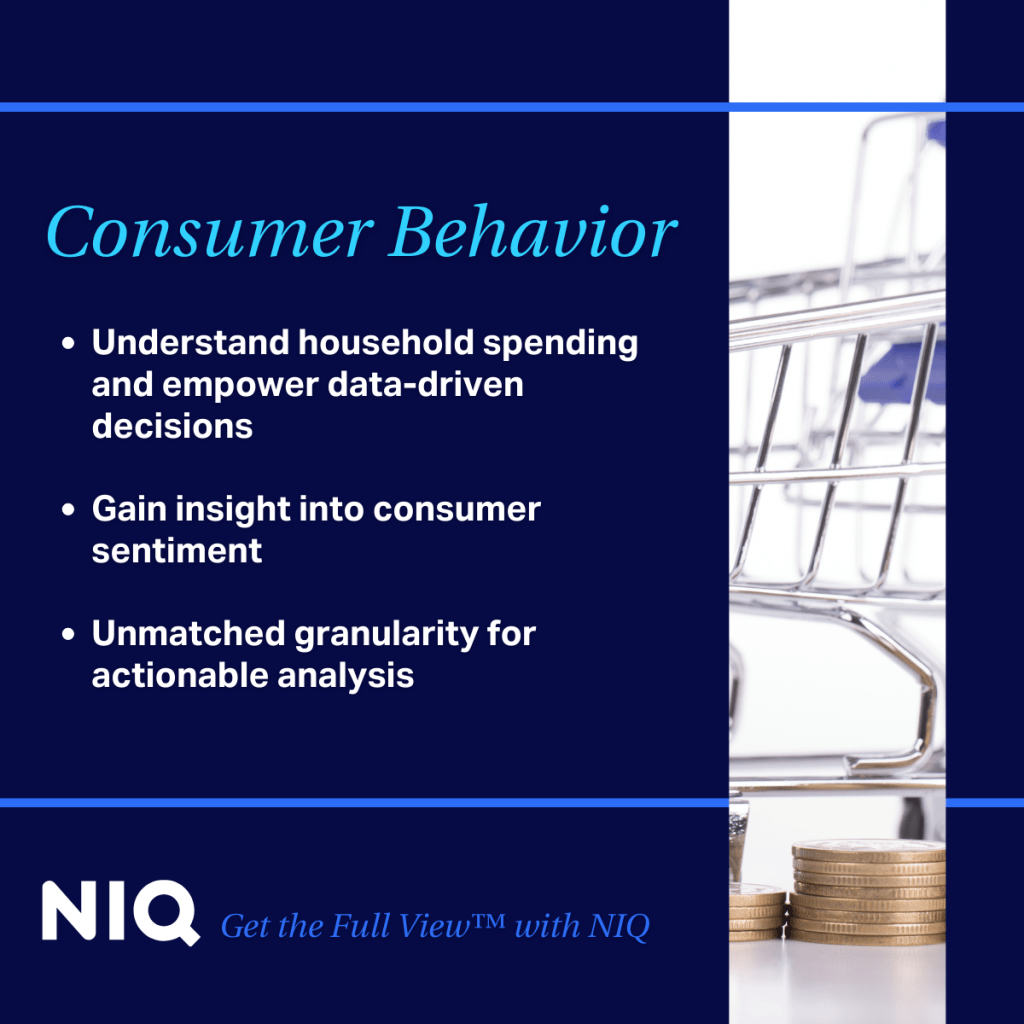 Consumer Behavior

• Understand household spending and empower data-driven decisions

• Gain insight into consumer sentiment

• Unmatched granularity for actionable analysis

NIQ Get the Full View™ with NIQ